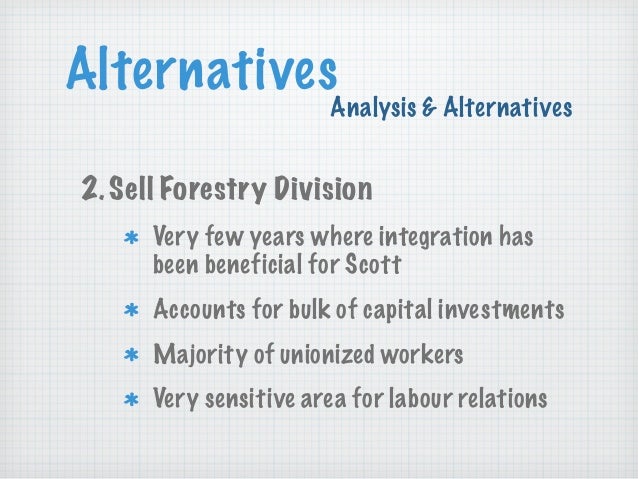 Alternatives
Analysis & Alternatives

2. Sell Forestry Division

* Very few years where integration has been beneficial for Scott
* Accounts for bulk of capital investments
* Majority of unionized workers
* Very sensitive area for labour relations